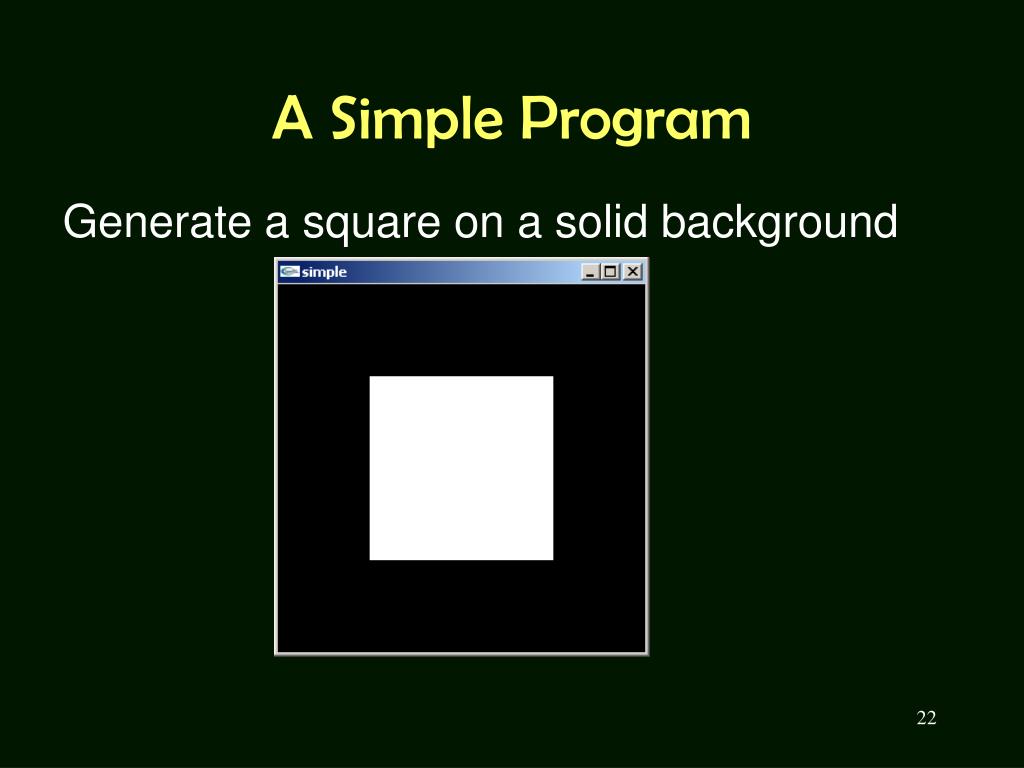 A Simple Program

Generate a square on a solid background

simple

22